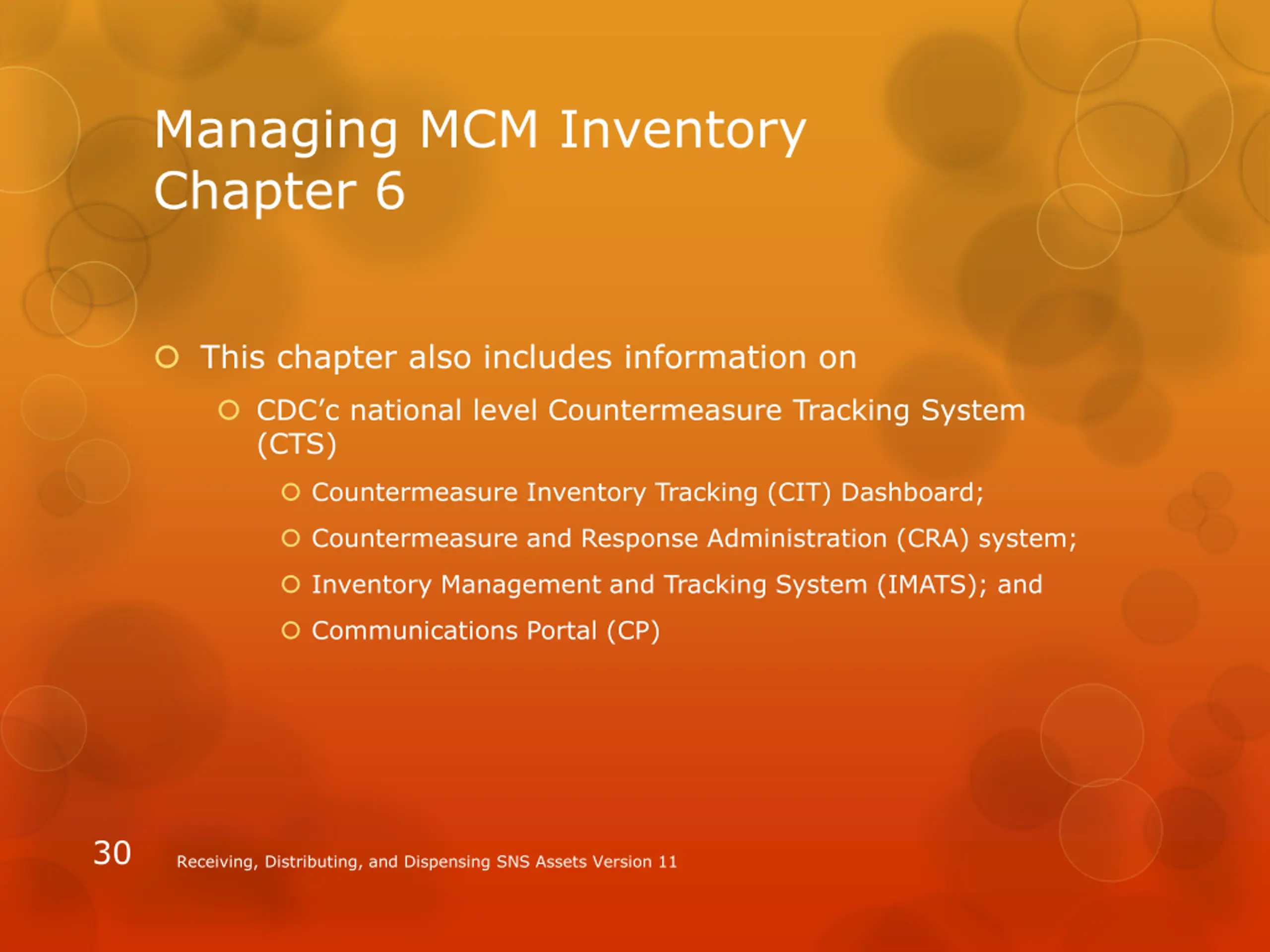 Managing MCM Inventory
Chapter 6

This chapter also includes information on

CDC’c national level Countermeasure Tracking System (CTS)

Countermeasure Inventory Tracking (CIT) Dashboard;

Countermeasure and Response Administration (CRA) system;

Inventory Management and Tracking System (IMATS); and

Communications Portal (CP)

30

Receiving, Distributing, and Dispensing SNS Assets Version 11